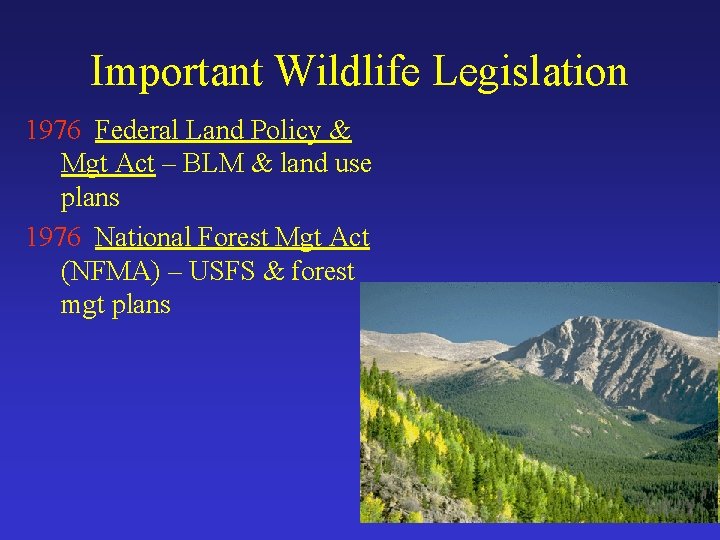 Important Wildlife Legislation

1976 Federal Land Policy & Mgt Act – BLM & land use plans

1976 National Forest Mgt Act (NFMA) – USFS & forest mgt plans